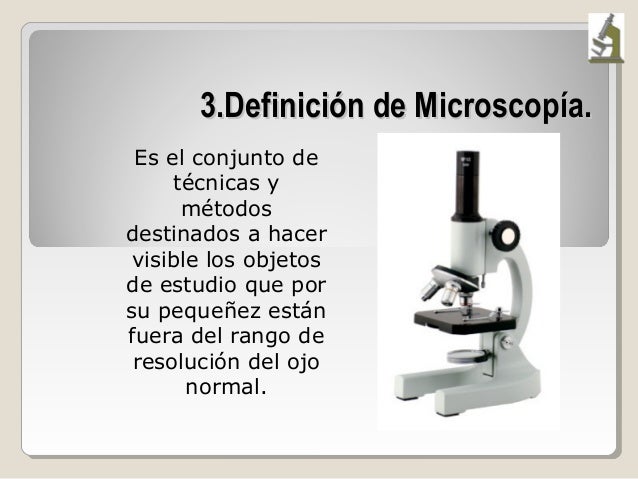 3.Definición de Microscopía.

Es el conjunto de técnicas y métodos destinados a hacer visible los objetos de estudio que por su pequeñez están fuera del rango de resolución del ojo normal.